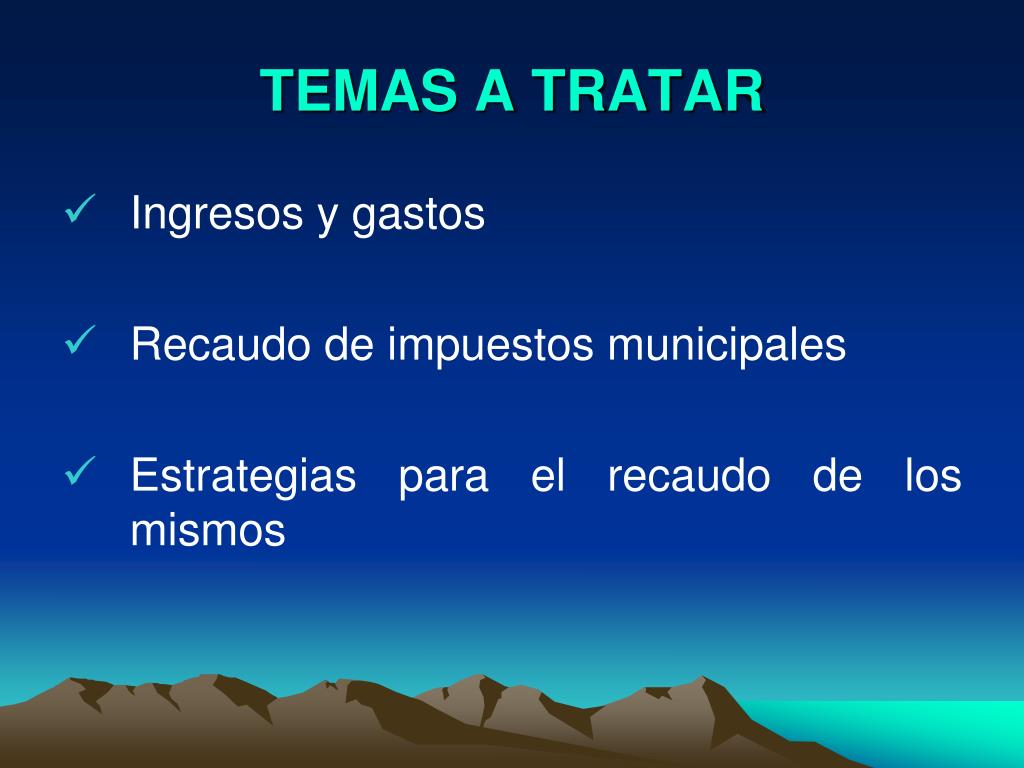 TEMAS A TRATAR

✓ Ingresos y gastos

✓ Recaudo de impuestos municipales

✓ Estrategias para el recaudo de los mismos